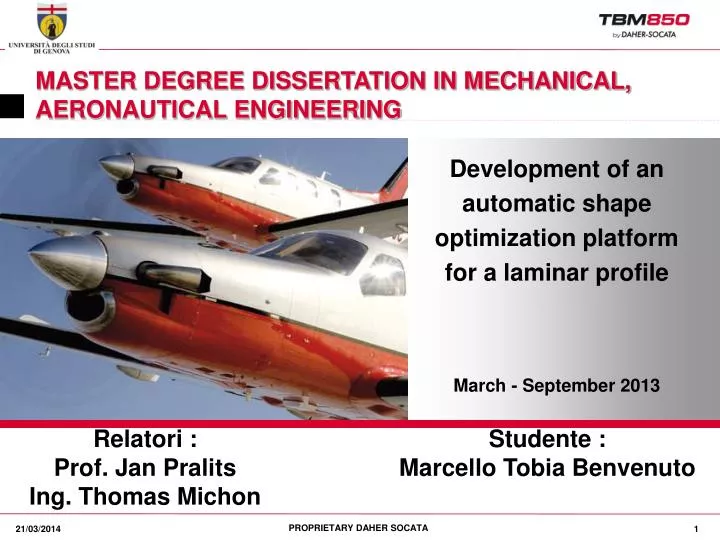 UNIVERSITÀ DEGLI STUDI DI GENOVA

TBM850 by DAHER-SOCATA

MASTER DEGREE DISSERTATION IN MECHANICAL, AERONAUTICAL ENGINEERING

Development of an automatic shape optimization platform for a laminar profile

March - September 2013

Relatori :
Prof. Jan Pralits
Ing. Thomas Michon

Studente :
Marcello Tobia Benvenuto

21/03/2014

PROPRIETARY DAHER SOCATA

1